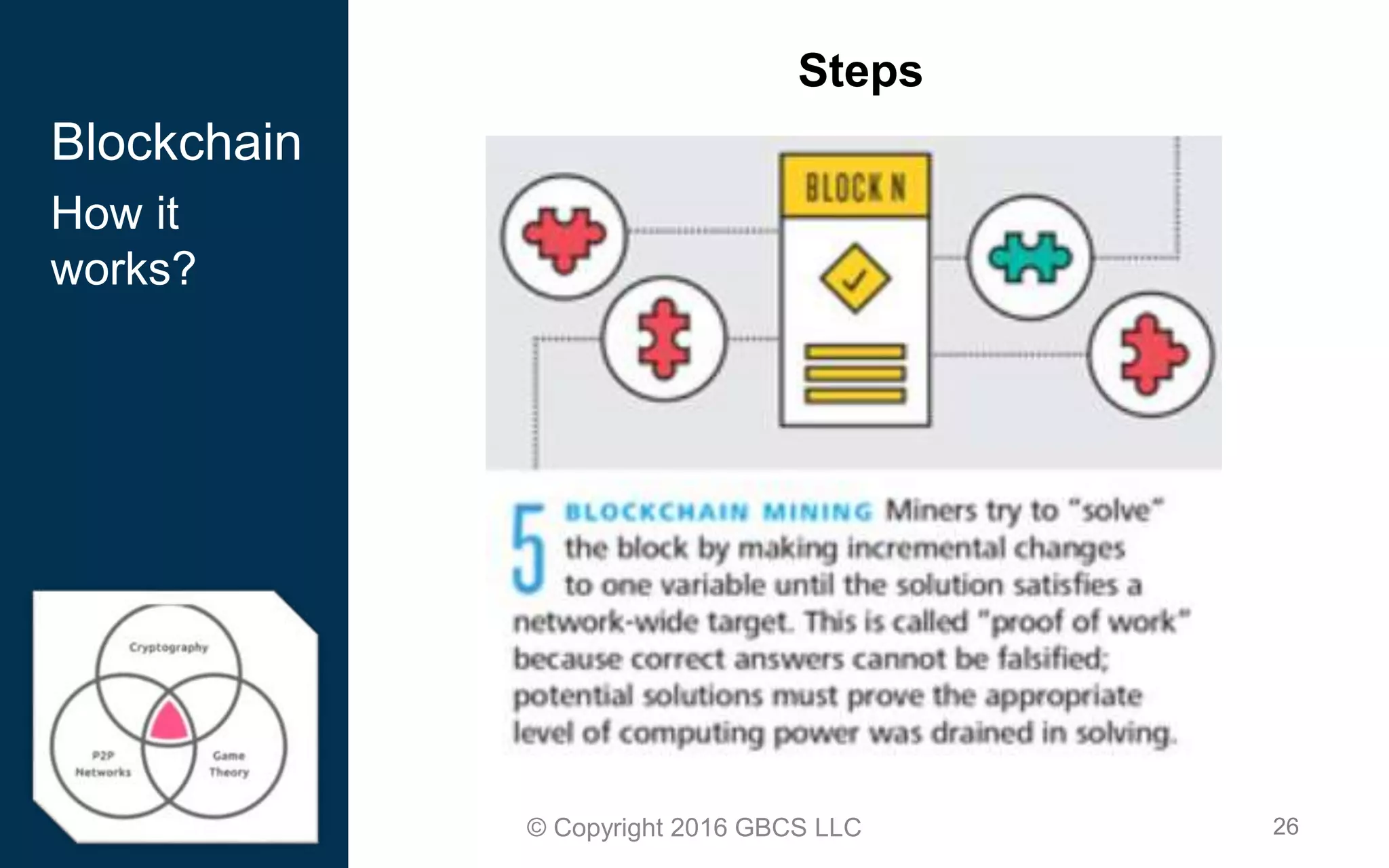 Blockchain

How it works?

Cryptography

P2P Networks

Game Theory

Steps

BLOCK N

5 BLOCKCHAIN MINING Miners try to "solve" the block by making incremental changes to one variable until the solution satisfies a network-wide target. This is called "proof of work" because correct answers cannot be falsified; potential solutions must prove the appropriate level of computing power was drained in solving.

© Copyright 2016 GBCS LLC

26